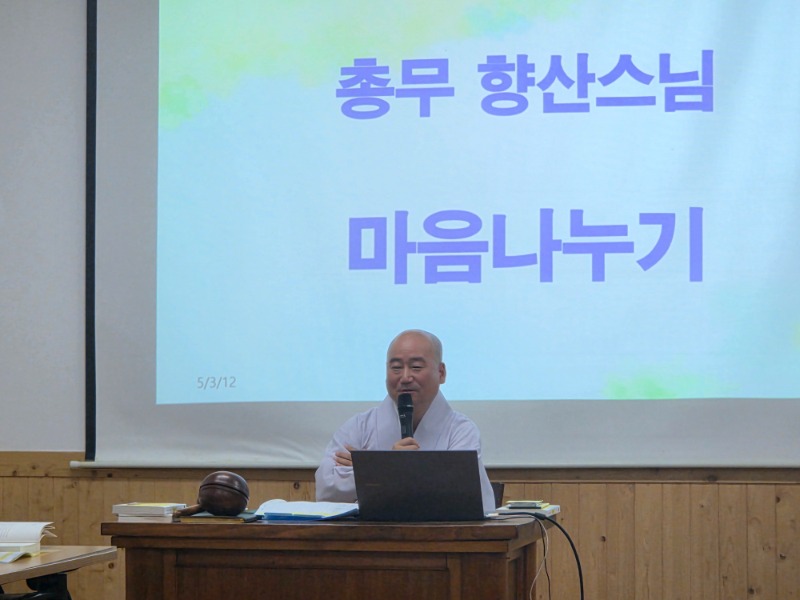 총무 향산스님

마음나누기

5/3/12